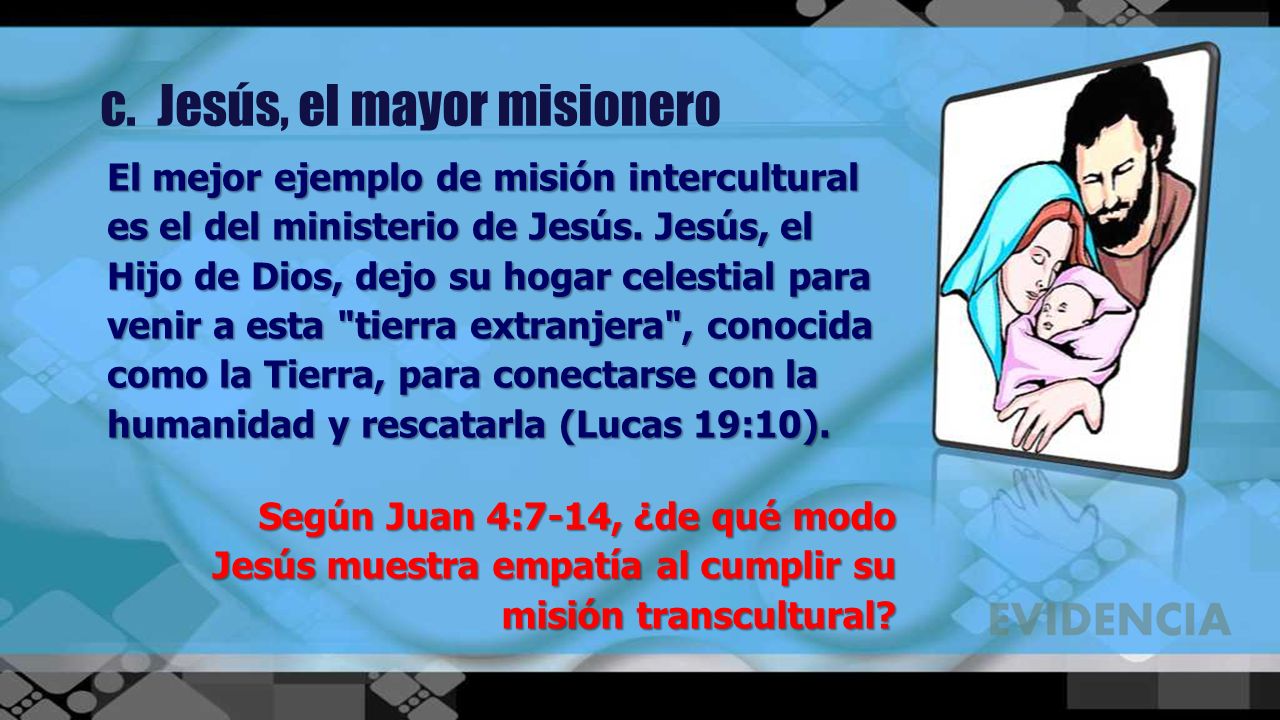 c. Jesús, el mayor misionero

El mejor ejemplo de misión intercultural es el del ministerio de Jesús. Jesús, el Hijo de Dios, dejo su hogar celestial para venir a esta "tierra extranjera", conocida como la Tierra, para conectarse con la humanidad y rescatarla (Lucas 19:10).

Según Juan 4:7-14, ¿de qué modo Jesús muestra empatía al cumplir su misión transcultural?

EVIDENCIA